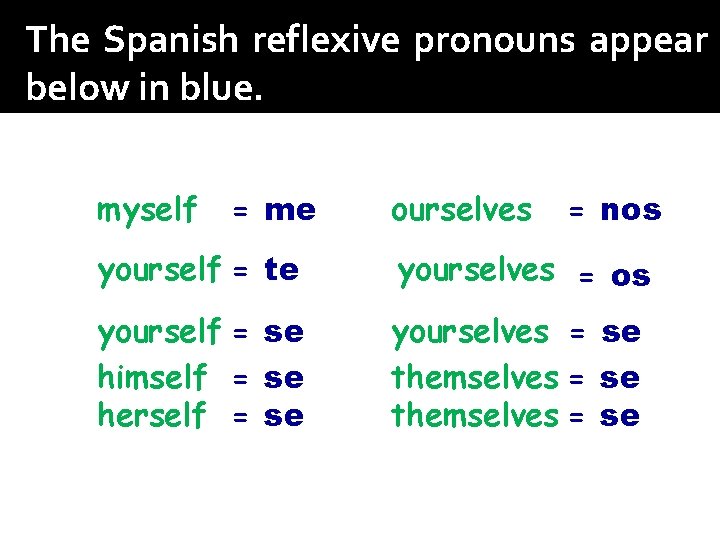 The Spanish reflexive pronouns appear below in blue.

myself = me
yourself = te
yourself = se
himself = se
herself = se

ourselves = nos
yourselves = os
yourselves = se
themselves = se
themselves = se